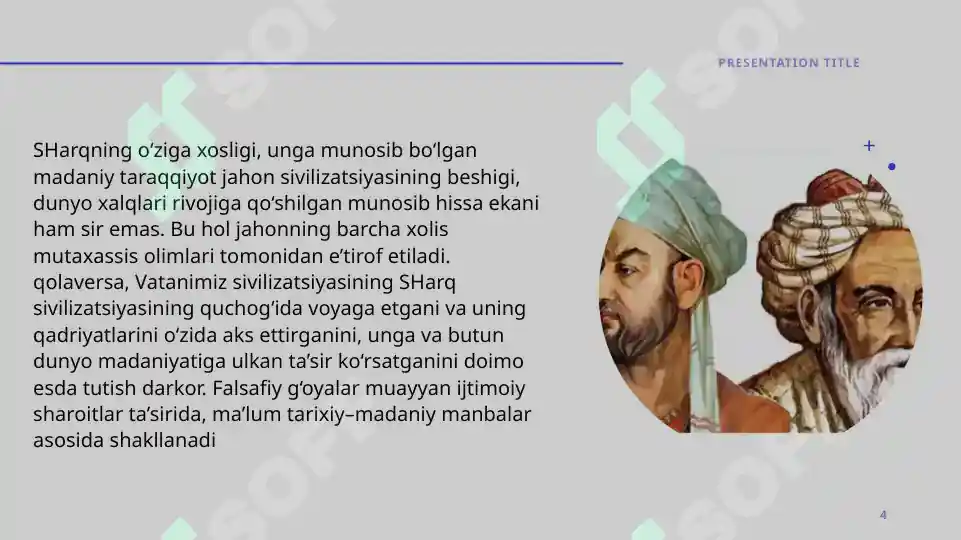 PRESENTATION TITLE

SHarqning o‘ziga xosligi, unga munosib bo‘lgan madaniy taraqqiyot jahon sivilizatsiyasining beshigi, dunyo xalqlari rivojiga qo‘shilgan munosib hissa ekani ham sir emas. Bu hol jahonning barcha xolis mutaxassis olimlari tomonidan e’tirof etiladi. qolaversa, Vatanimiz sivilizatsiyasining SHarq sivilizatsiyasining quchog‘ida voyaga etgani va uning qadriyatlarini o‘zida aks ettirganini, unga va butun dunyo madaniyatiga ulkan ta’sir ko‘rsatganini doimo esda tutish darkor. Falsafiy g‘oyalar muayyan ijtimoiy sharoitlar ta’sirida, ma’lum tarixiy–madaniy manbalar asosida shakllanadi

4